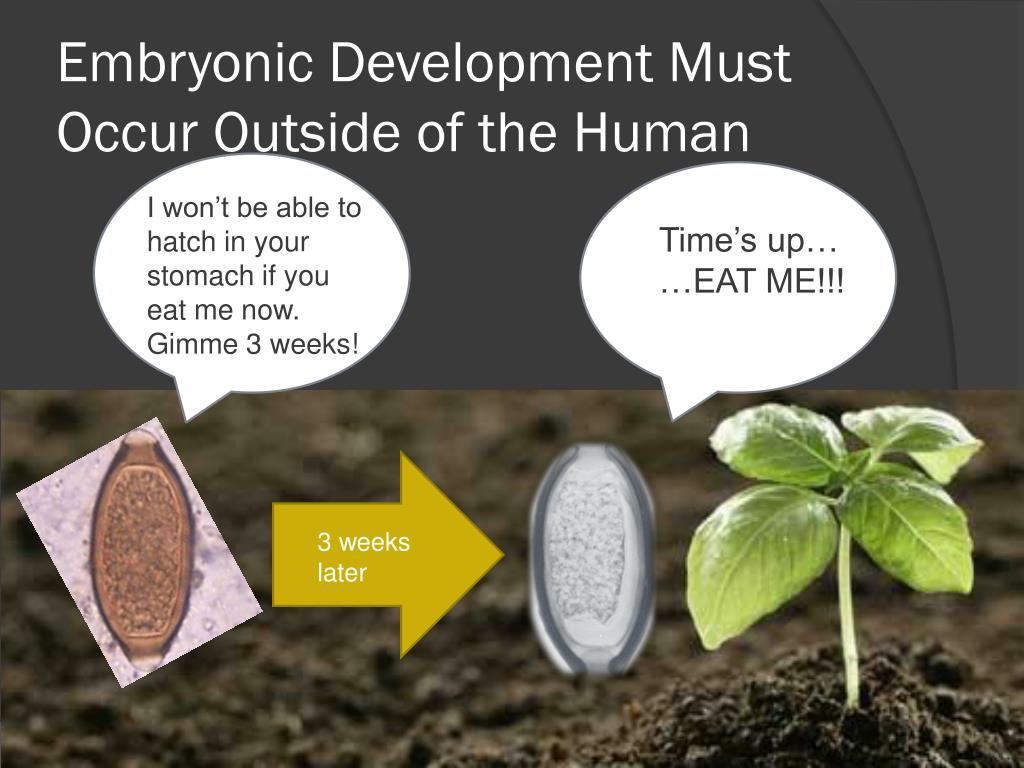 Embryonic Development Must Occur Outside of the Human

I won’t be able to hatch in your stomach if you eat me now. Gimme 3 weeks!

Time’s up…
…EAT ME!!!

3 weeks later